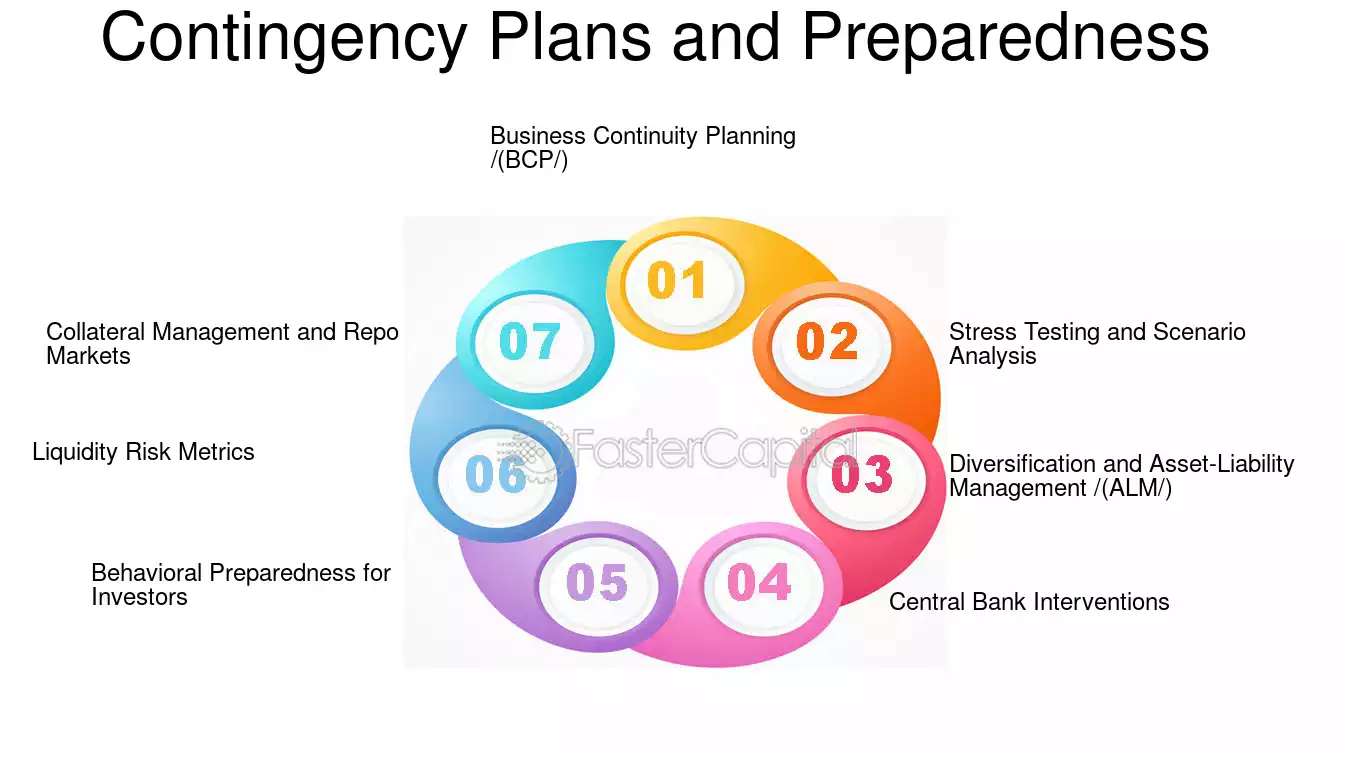 Contingency Plans and Preparedness

Business Continuity Planning /(BCP/)

01

02

Stress Testing and Scenario Analysis

03

Diversification and Asset-Liability Management /(ALM/)

04

Central Bank Interventions

05

Behavioral Preparedness for Investors

06

Liquidity Risk Metrics

07

Collateral Management and Repo Markets

FasterCapital